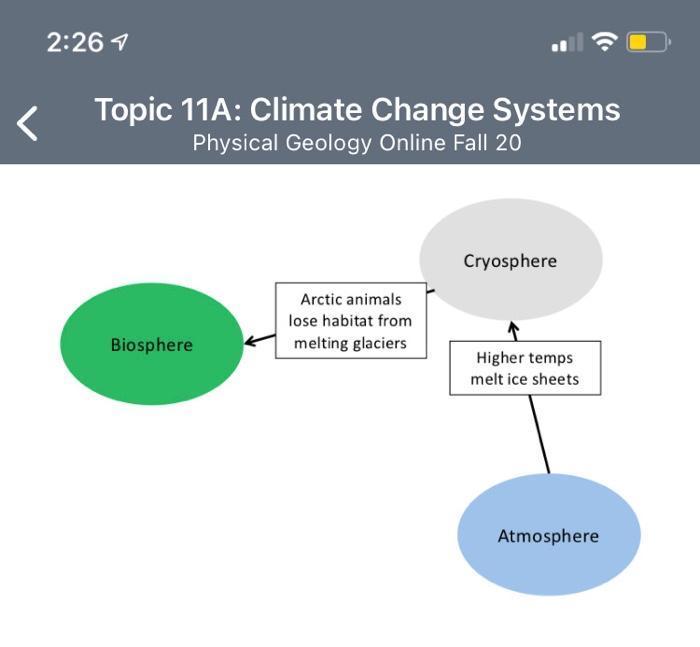 2:26

Topic 11A: Climate Change Systems
Physical Geology Online Fall 20

Cryosphere

Arctic animals lose habitat from melting glaciers

Biosphere

Higher temps melt ice sheets

Atmosphere